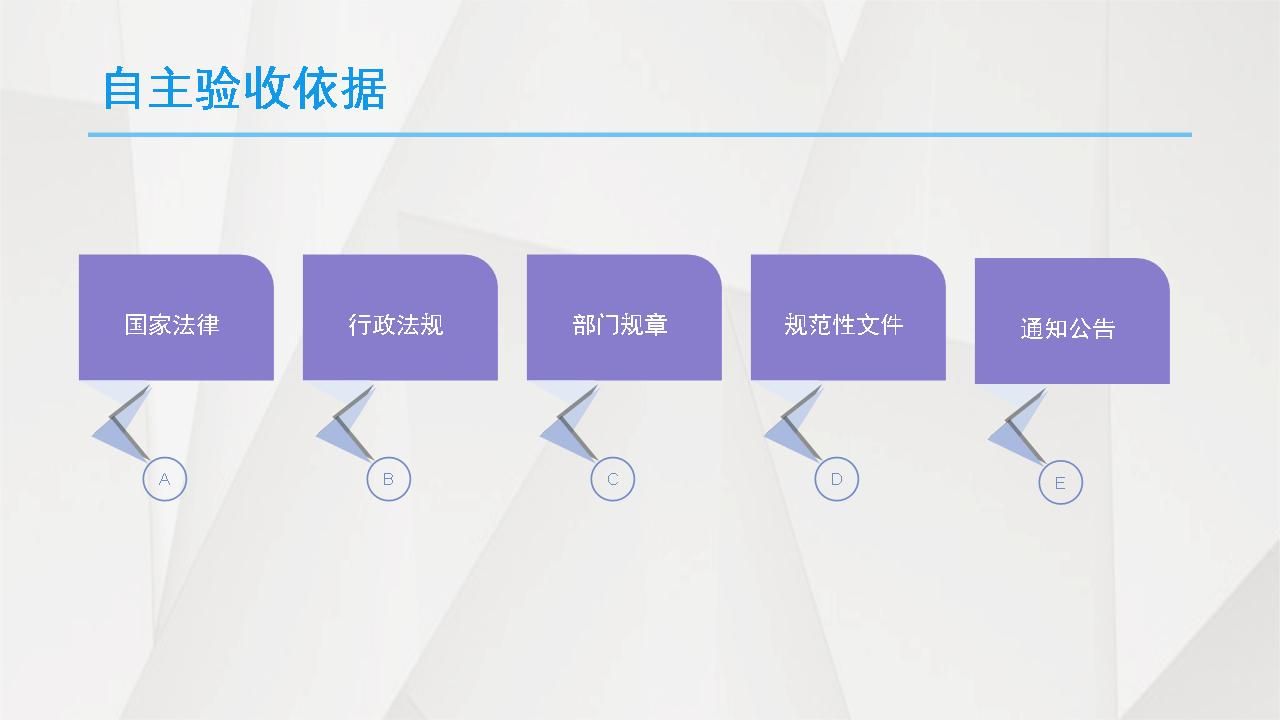 自主验收依据

国家法律

A

行政法规

B

部门规章

C

规范性文件

D

通知公告

E